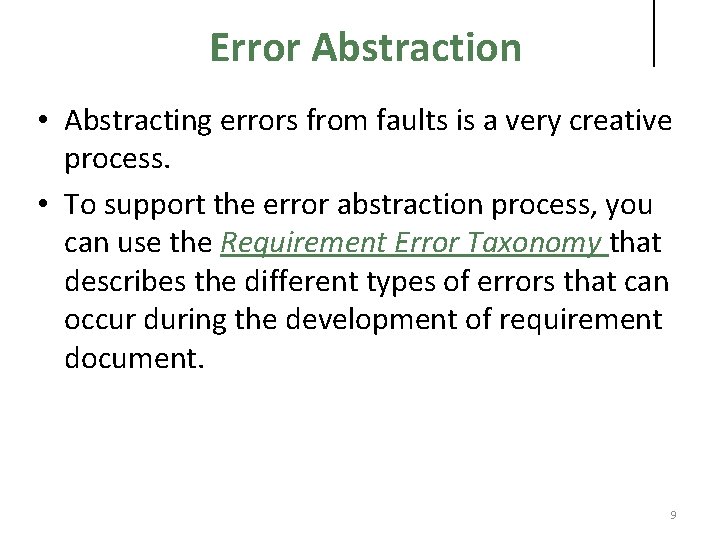 Error Abstraction

• Abstracting errors from faults is a very creative process.

• To support the error abstraction process, you can use the Requirement Error Taxonomy that describes the different types of errors that can occur during the development of requirement document.

9